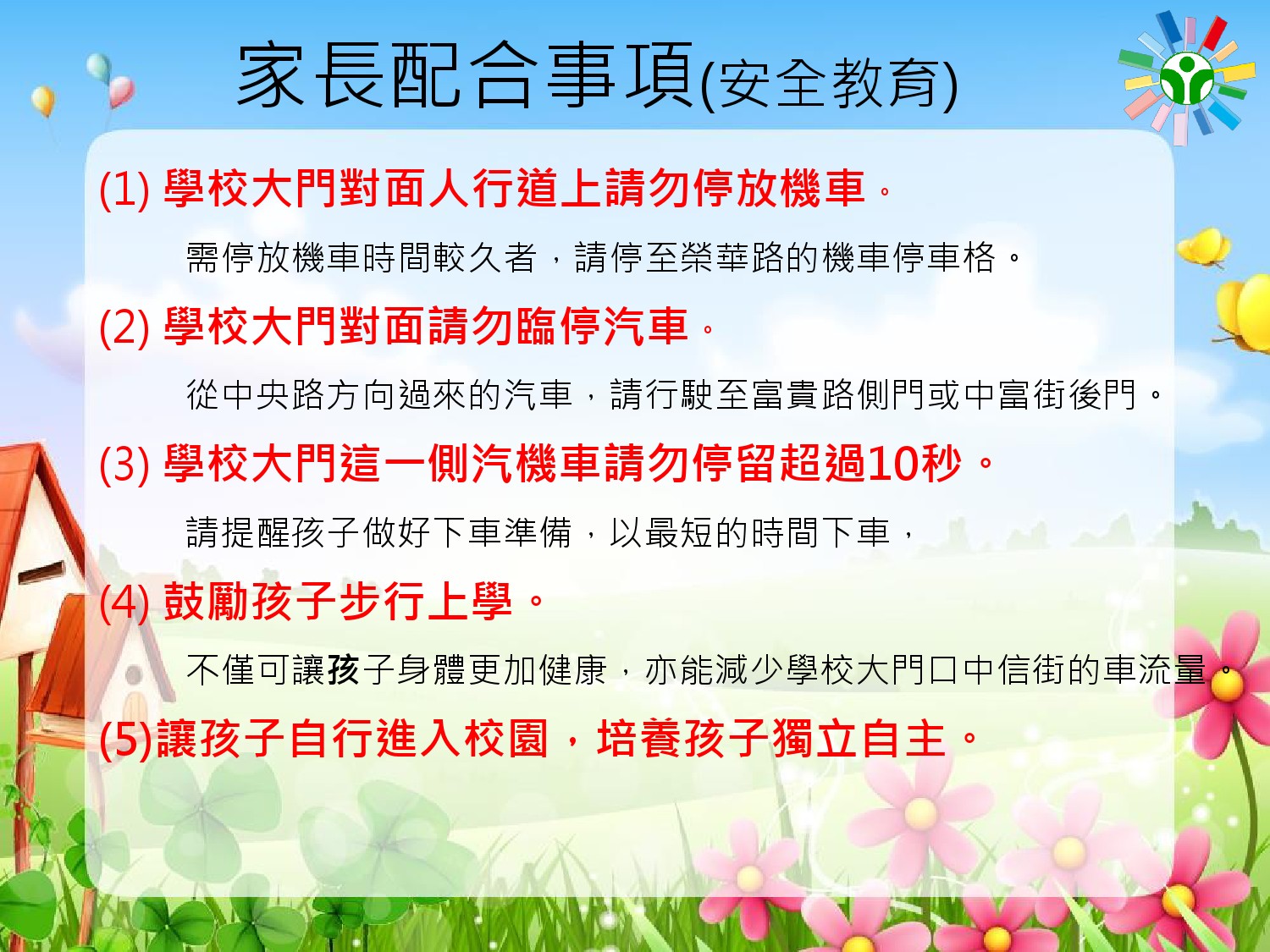 家長配合事項(安全教育)

(1) 學校大門對面人行道上請勿停放機車。

需停放機車時間較久者，請停至榮華路的機車停車格。

(2) 學校大門對面請勿臨停汽車。

從中央路方向過來的汽車，請行駛至富貴路側門或中富街後門。

(3) 學校大門這一側汽機車請勿停留超過10秒。

請提醒孩子做好下車準備，以最短的時間下車，

(4) 鼓勵孩子步行上學。

不僅可讓孩子身體更加健康，亦能減少學校大門口中信街的車流量。

(5)讓孩子自行進入校園，培養孩子獨立自主。